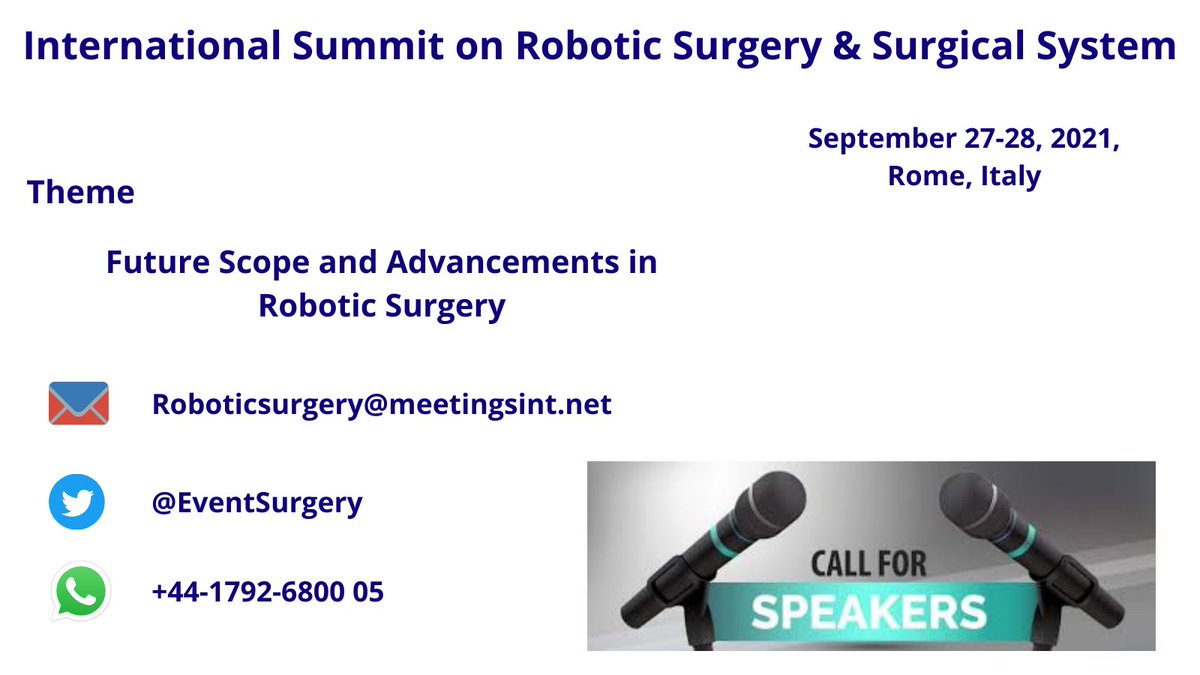 International Summit on Robotic Surgery & Surgical System

September 27-28, 2021,
Rome, Italy

Theme

Future Scope and Advancements in Robotic Surgery

Roboticsurgery@meetingsint.net

@EventSurgery

+44-1792-6800 05

CALL FOR
SPEAKERS